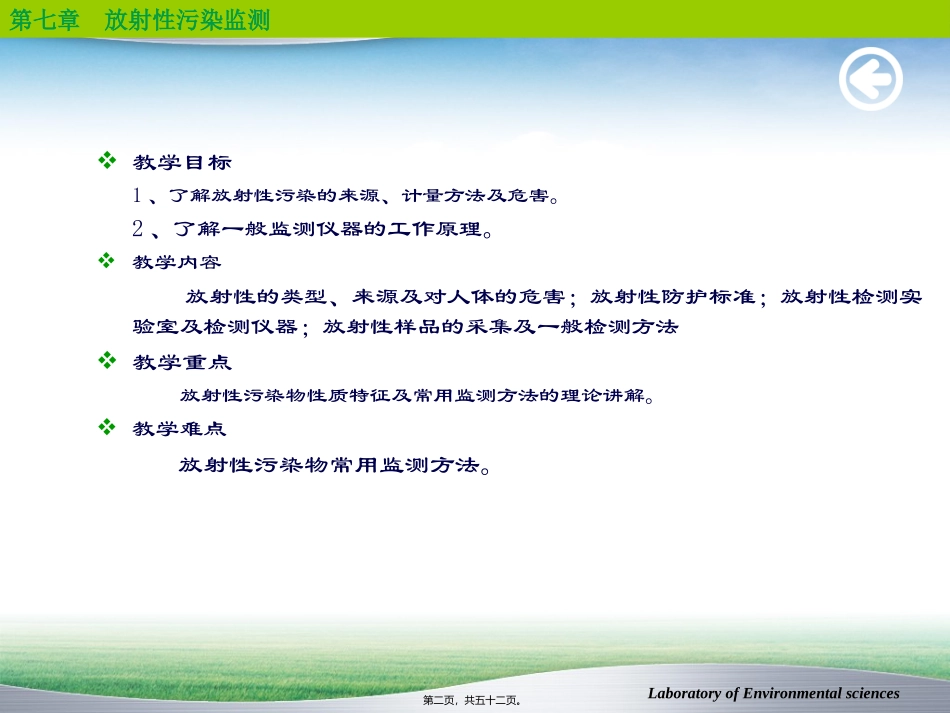 第七章 放射性污染监测

❖ 教学目标

1、了解放射性污染的来源、计量方法及危害。

2、了解一般监测仪器的工作原理。

❖ 教学内容

放射性的类型、来源及对人体的危害；放射性防护标准；放射性检测实验室及检测仪器；放射性样品的采集及一般检测方法

❖ 教学重点

放射性污染物性质特征及常用监测方法的理论讲解。

❖ 教学难点

放射性污染物常用监测方法。

第二页，共五十二页。

Laboratory of Environmental sciences